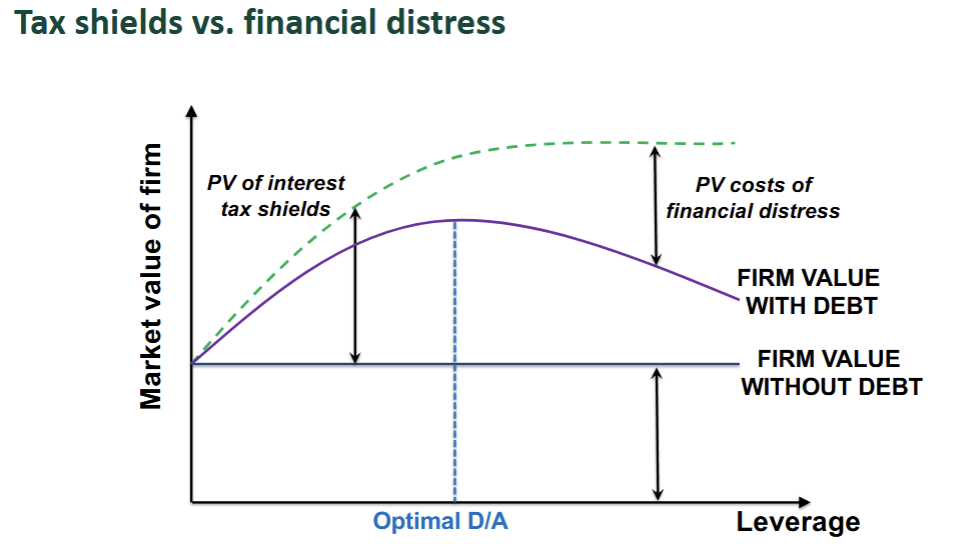 Tax shields vs. financial distress

Market value of firm

PV of interest tax shields

PV costs of financial distress

FIRM VALUE WITH DEBT

FIRM VALUE WITHOUT DEBT

Optimal D/A

Leverage